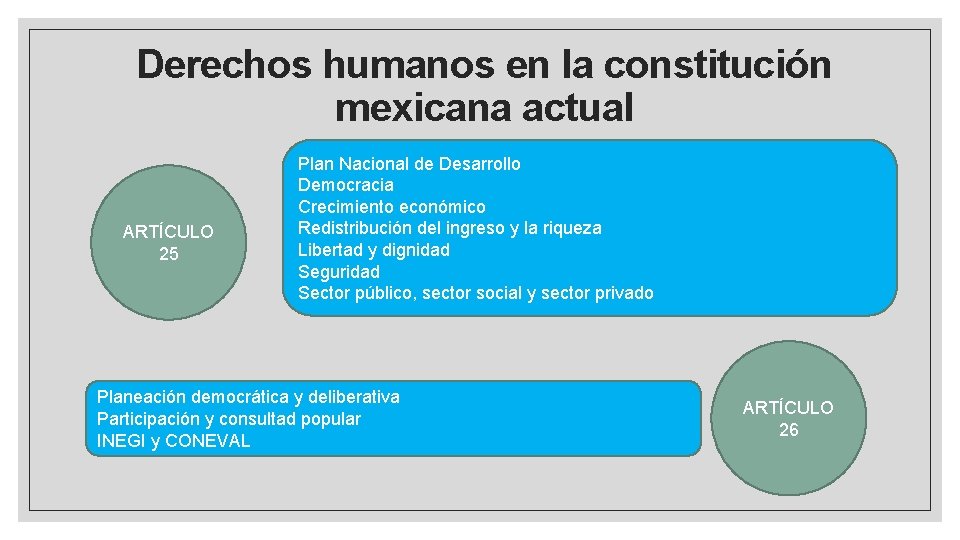 Derechos humanos en la constitución mexicana actual

ARTÍCULO 25

Plan Nacional de Desarrollo
Democracia
Crecimiento económico
Redistribución del ingreso y la riqueza
Libertad y dignidad
Seguridad
Sector público, sector social y sector privado

Planeación democrática y deliberativa
Participación y consultad popular
INEGI y CONEVAL

ARTÍCULO 26